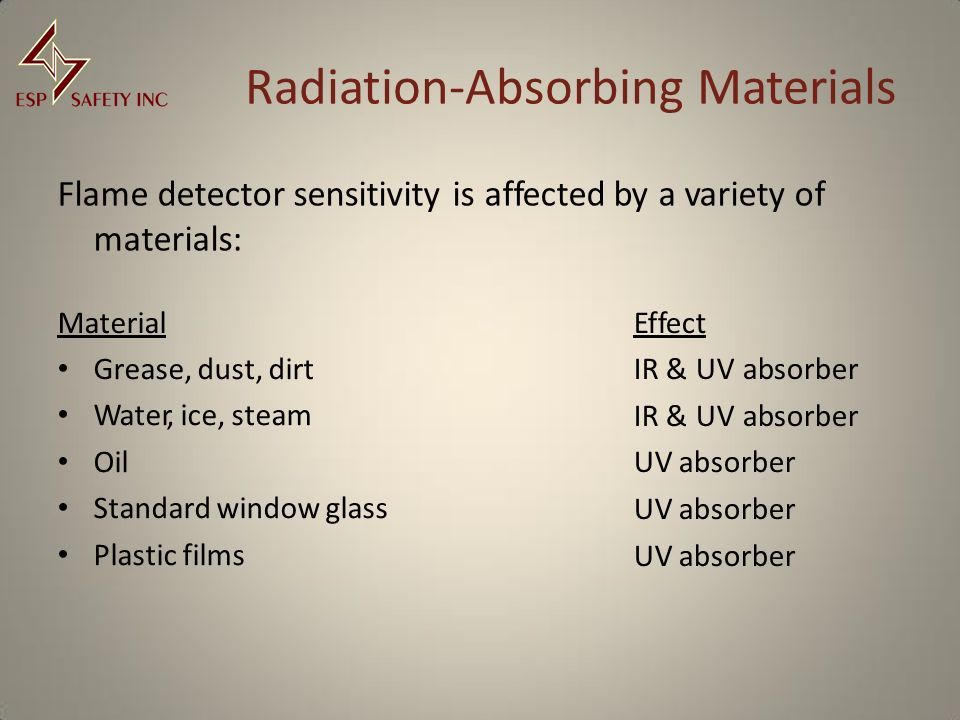 ESP SAFETY INC

Radiation-Absorbing Materials

Flame detector sensitivity is affected by a variety of materials:

| Material | Effect |
|---|---|
| • Grease, dust, dirt | IR & UV absorber |
| • Water, ice, steam | IR & UV absorber |
| • Oil | UV absorber |
| • Standard window glass | UV absorber |
| • Plastic films | UV absorber |